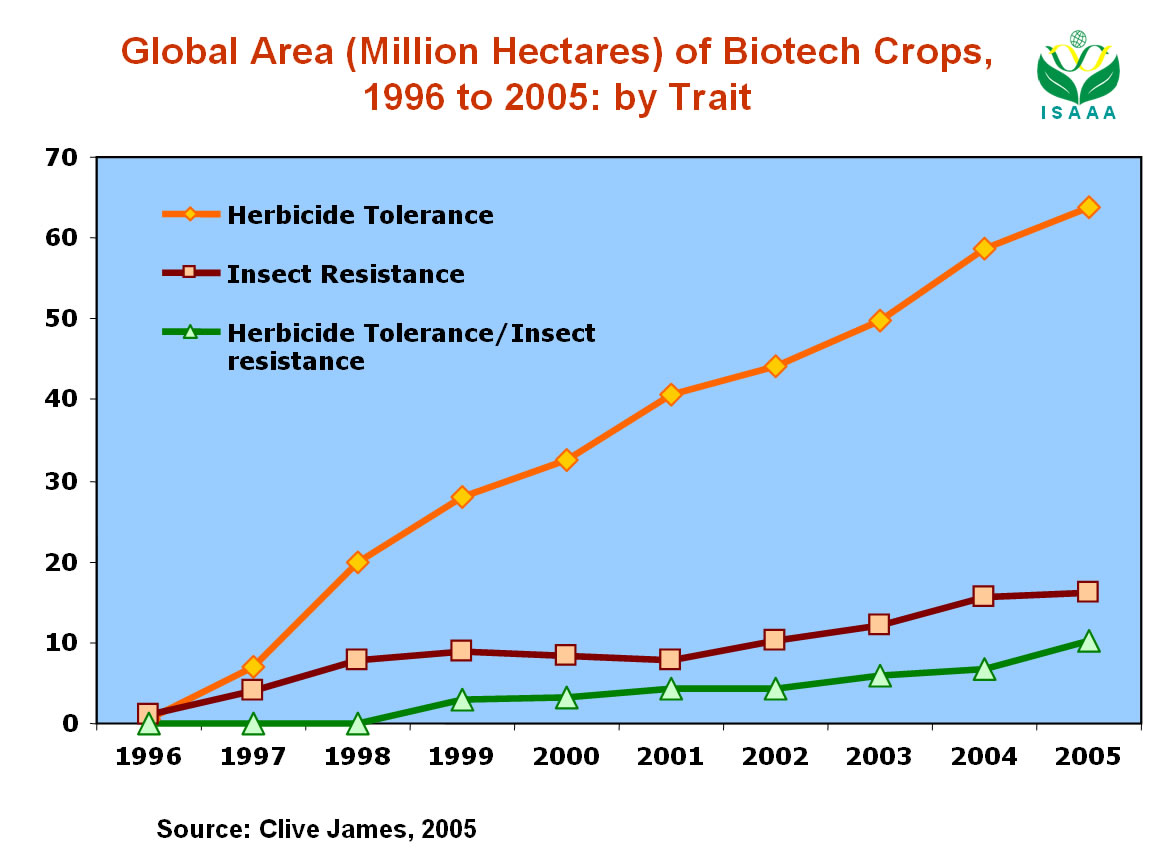 Global Area (Million Hectares) of Biotech Crops, 1996 to 2005: by Trait

ISAAA

70
60
50
40
30
20
10
0

Herbicide Tolerance
Insect Resistance
Herbicide Tolerance/Insect resistance

1996 1997 1998 1999 2000 2001 2002 2003 2004 2005

Source: Clive James, 2005